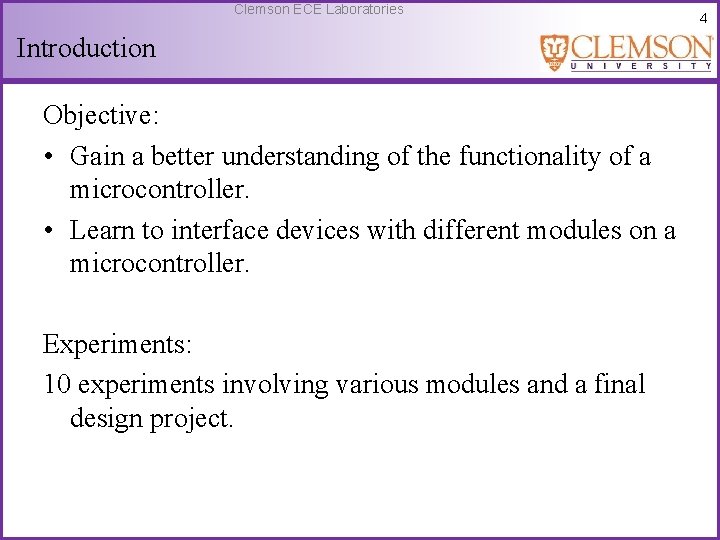 Clemson ECE Laboratories

4

Introduction

CLEMSON UNIVERSITY

Objective:

• Gain a better understanding of the functionality of a microcontroller.

• Learn to interface devices with different modules on a microcontroller.

Experiments:

10 experiments involving various modules and a final design project.